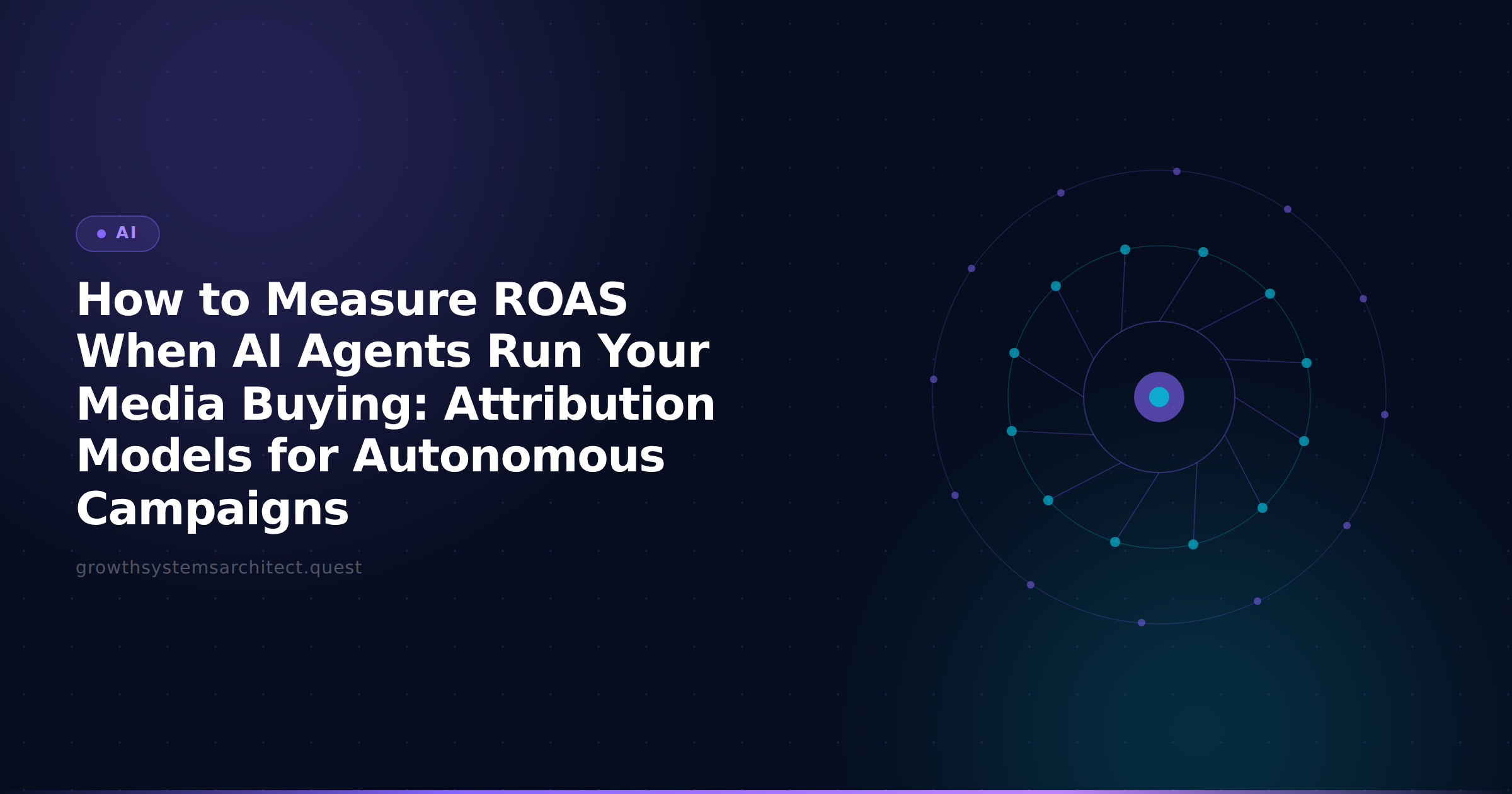 AI

How to Measure ROAS When AI Agents Run Your Media Buying: Attribution Models for Autonomous Campaigns

growthsystemsarchitect.quest